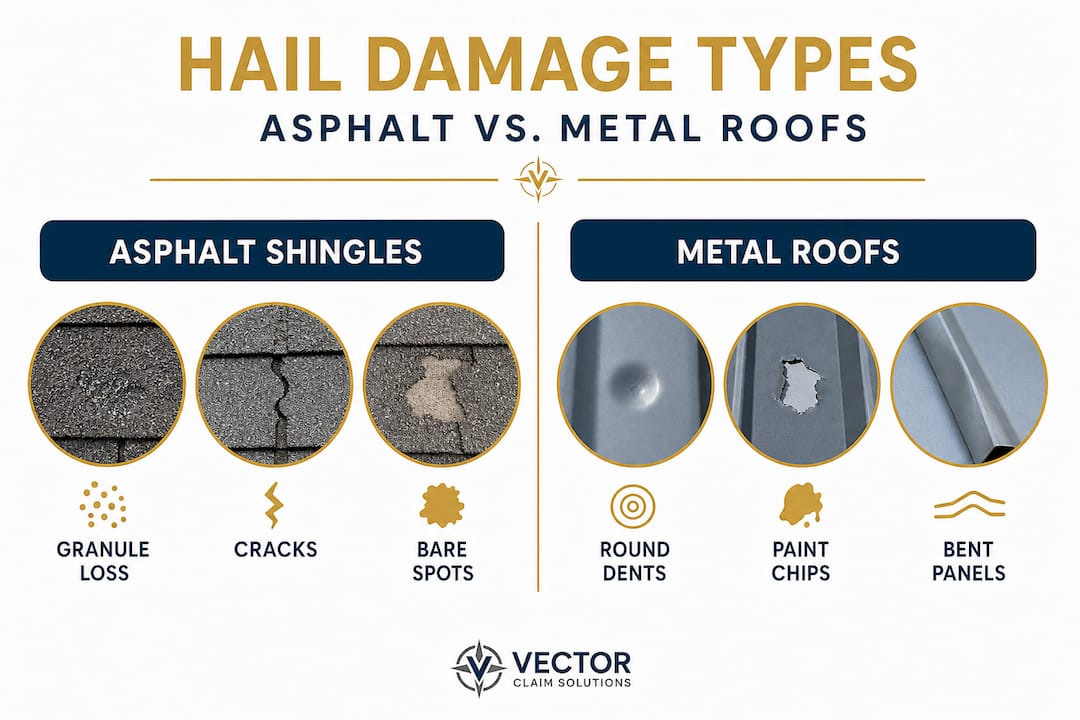 HAIL DAMAGE TYPES
ASPHALT VS. METAL ROOFS

ASPHALT SHINGLES

GRANULE LOSS

CRACKS

BARE SPOTS

METAL ROOFS

ROUND DENTS

PAINT CHIPS

BENT PANELS

VECTOR
CLAIM SOLUTIONS